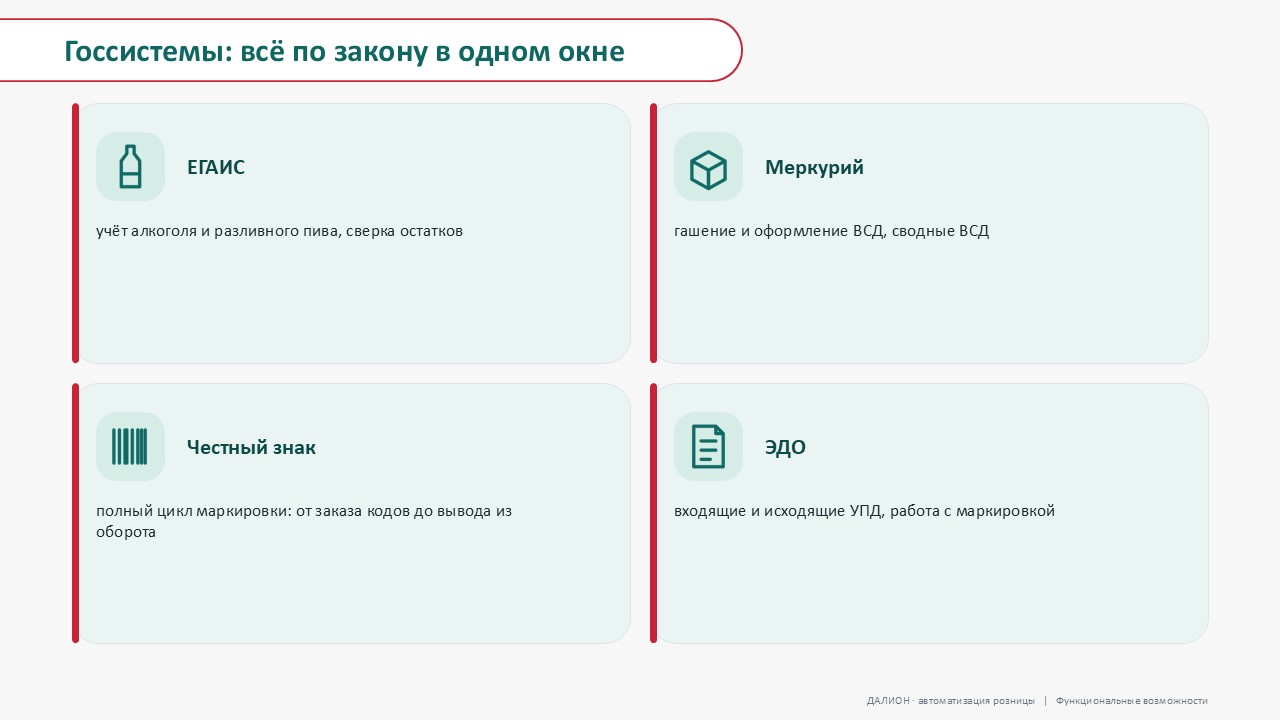 Госсистемы: всё по закону в одном окне

ЕГАИС

учёт алкоголя и разливного пива, сверка остатков

Меркурий

гашение и оформление ВСД, сводные ВСД

Честный знак

полный цикл маркировки: от заказа кодов до вывода из оборота

ЭДО

входящие и исходящие УПД, работа с маркировкой

ДАЛИОН · автоматизация розницы | Функциональные возможности